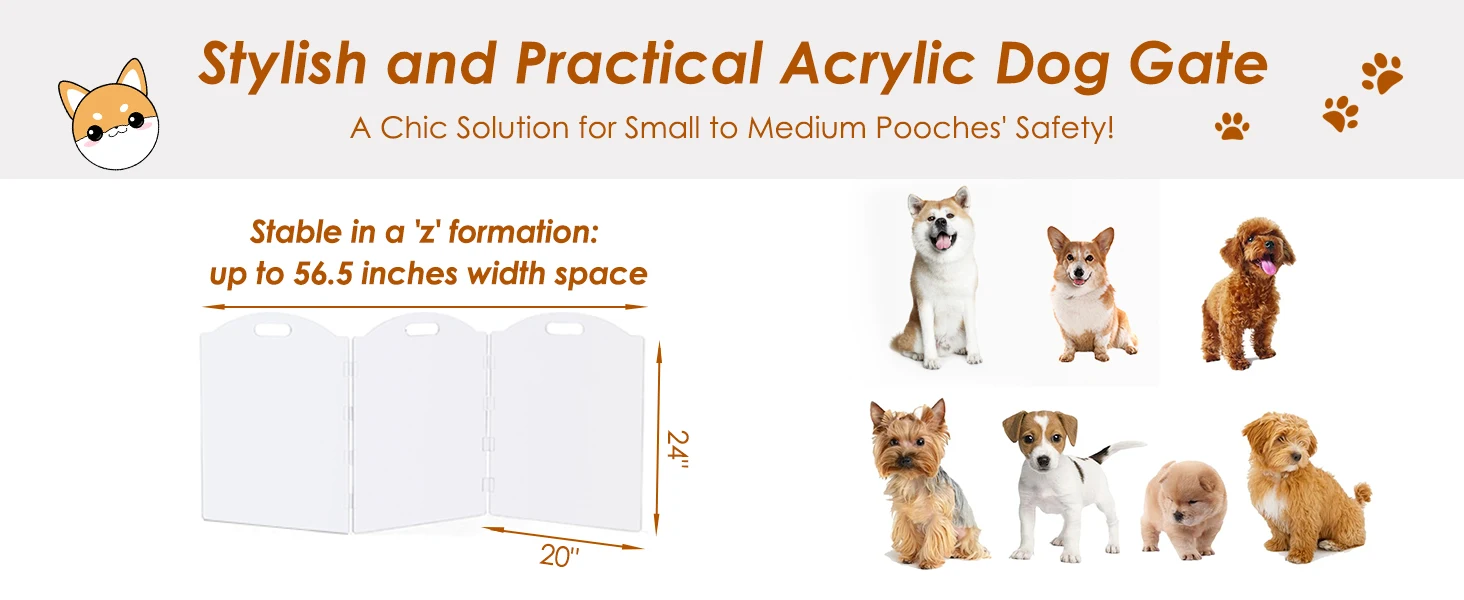 Stylish and Practical Acrylic Dog Gate

A Chic Solution for Small to Medium Pooches' Safety!

Stable in a 'z' formation:
up to 56.5 inches width space

24"

20"